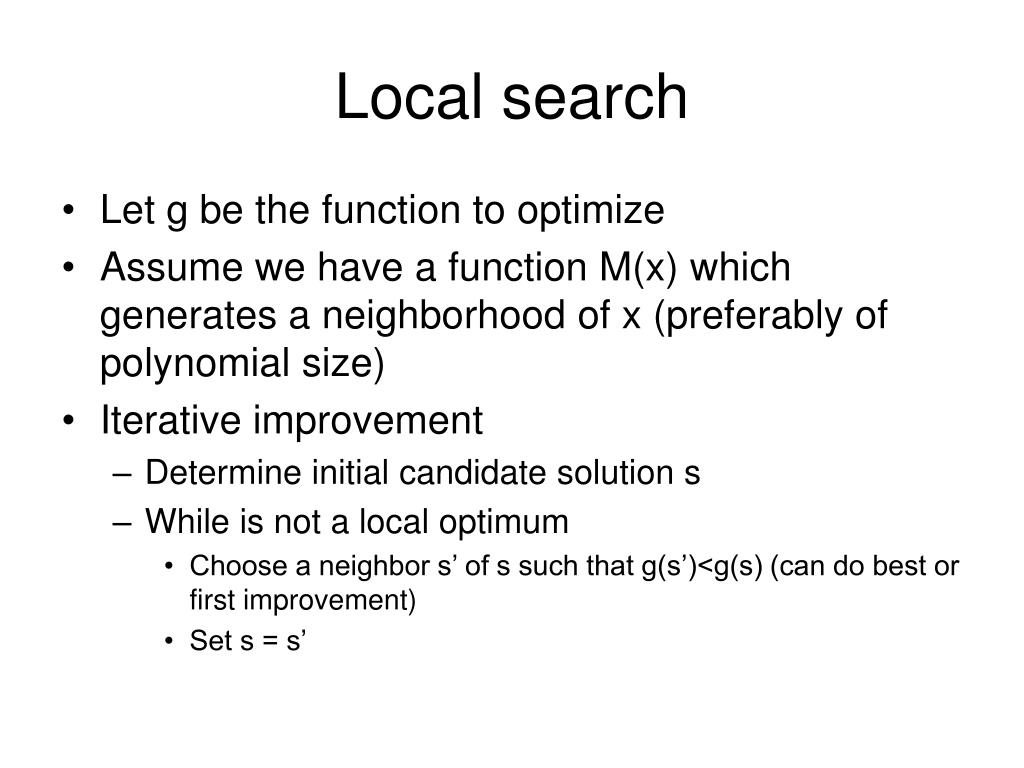 Local search

• Let g be the function to optimize
• Assume we have a function M(x) which generates a neighborhood of x (preferably of polynomial size)
• Iterative improvement
– Determine initial candidate solution s
– While is not a local optimum
• Choose a neighbor s’ of s such that g(s’)<g(s) (can do best or first improvement)
• Set s = s’